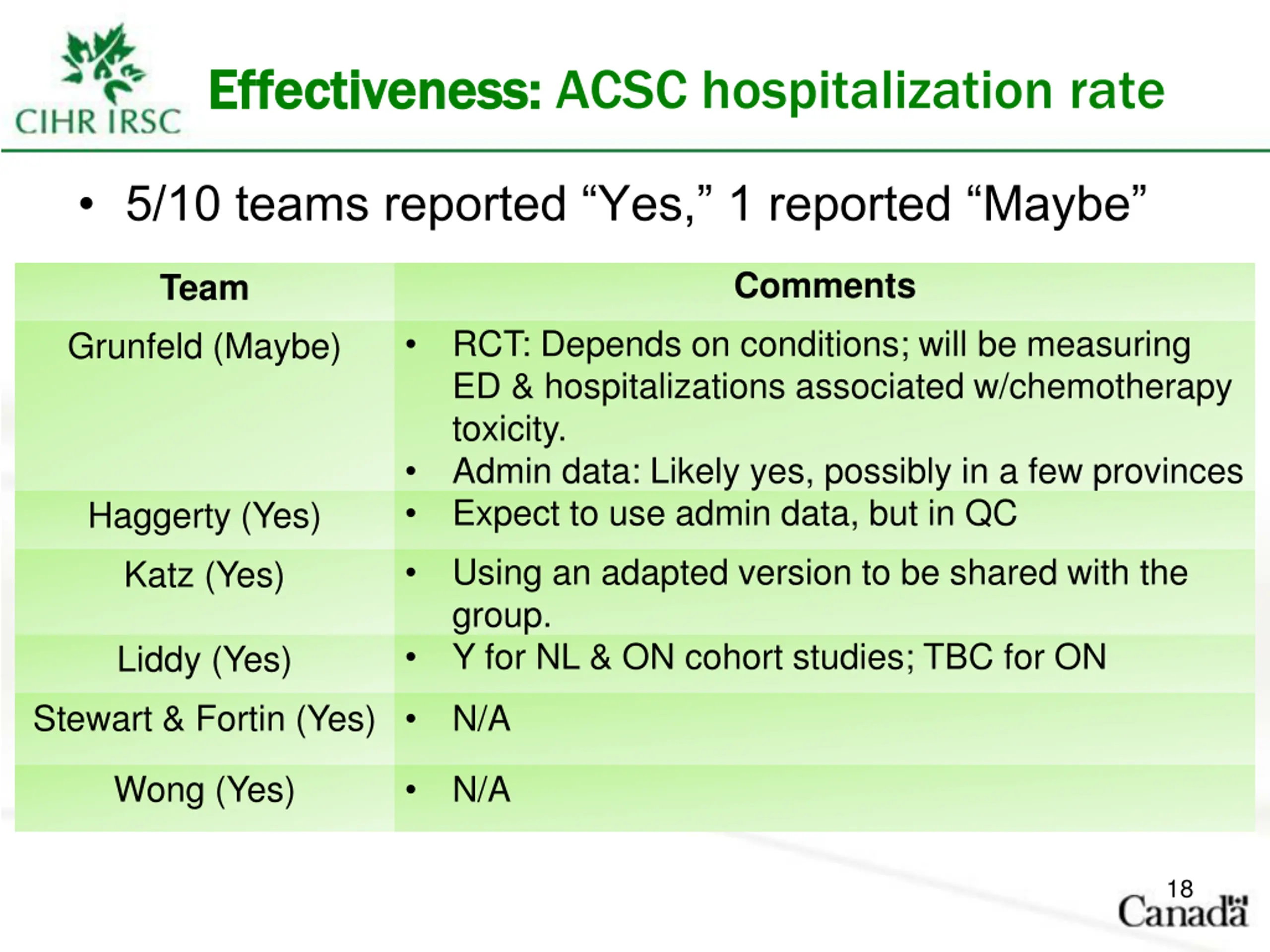 CIHR IRSC

Effectiveness: ACSC hospitalization rate

• 5/10 teams reported “Yes,” 1 reported “Maybe”

| Team | Comments |
|---|---|
| Grunfeld (Maybe) | • RCT: Depends on conditions; will be measuring ED & hospitalizations associated w/chemotherapy toxicity. • Admin data: Likely yes, possibly in a few provinces |
| Haggerty (Yes) | • Expect to use admin data, but in QC |
| Katz (Yes) | • Using an adapted version to be shared with the group. |
| Liddy (Yes) | • Y for NL & ON cohort studies; TBC for ON |
| Stewart & Fortin (Yes) | • N/A |
| Wong (Yes) | • N/A |

18

Canada